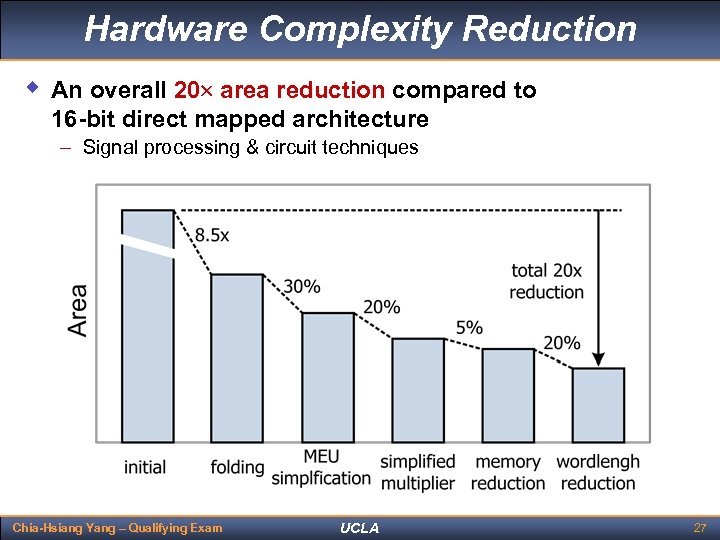 Hardware Complexity Reduction

An overall 20× area reduction compared to 16-bit direct mapped architecture

– Signal processing & circuit techniques

Area

8.5x

30%

20%

5%

20%

total 20x reduction

initial

folding

MEU simplfication

simplified multiplier

memory reduction

wordlengh reduction

Chia-Hsiang Yang – Qualifying Exam

UCLA

27